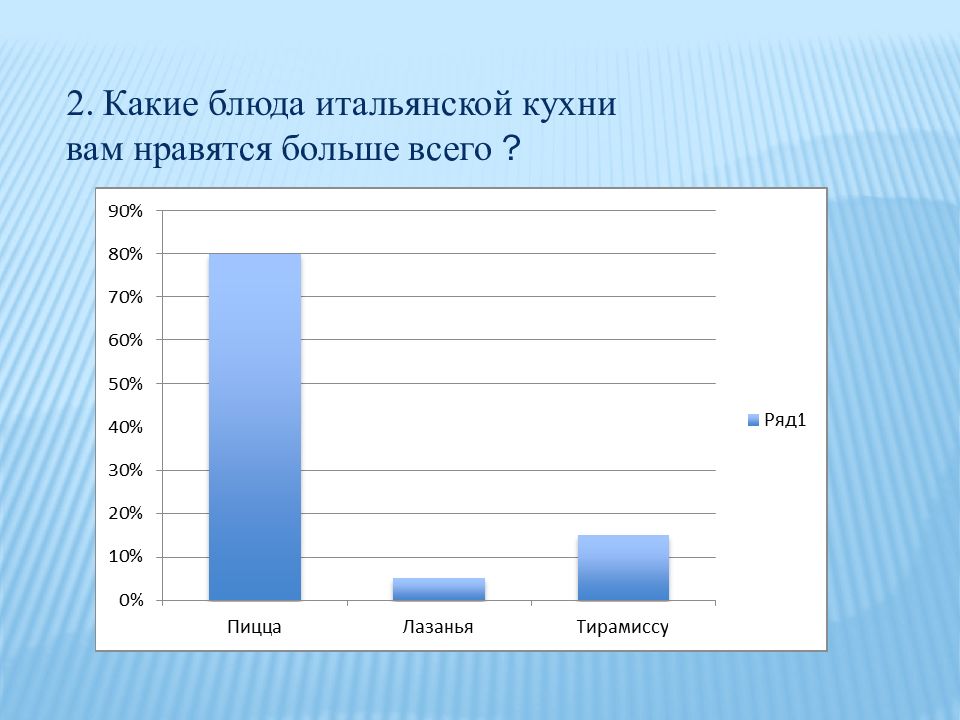 2. Какие блюда итальянской кухни вам нравятся больше всего ?

90%
80%
70%
60%
50%
40%
30%
20%
10%
0%

Пицца
Лазанья
Тирамиссу

Ряд1